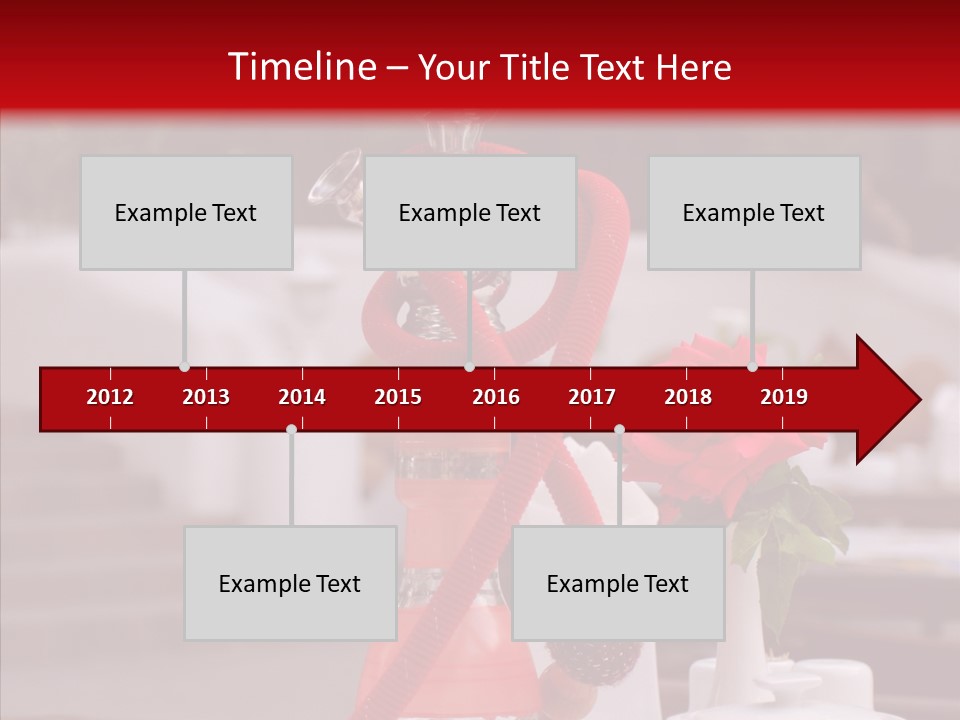 Timeline – Your Title Text Here

Example Text

Example Text

Example Text

2012 2013 2014 2015 2016 2017 2018 2019

Example Text

Example Text